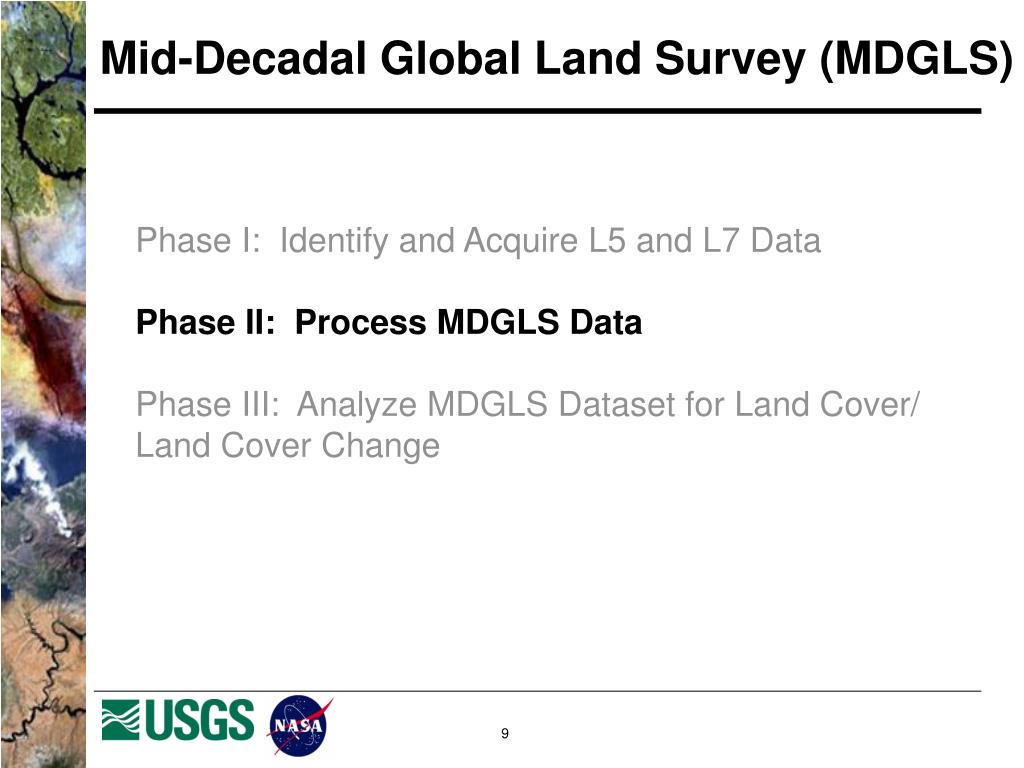 Mid-Decadal Global Land Survey (MDGLS)

Phase I: Identify and Acquire L5 and L7 Data

Phase II: Process MDGLS Data

Phase III: Analyze MDGLS Dataset for Land Cover/ Land Cover Change

USGS

NASA

9